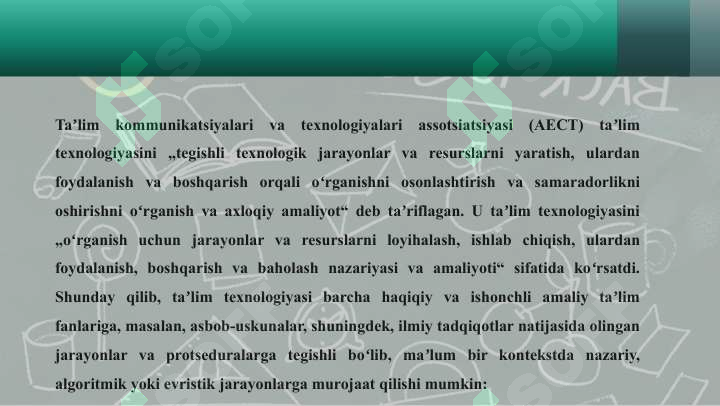 Ta’lim kommunikatsiyalari va texnologiyalari assotsiatsiyasi (AECT) ta’lim texnologiyasini „tegishli texnologik jarayonlar va resurslarni yaratish, ulardan foydalanish va boshqarish orqali o‘rganishni osonlashtirish va samaradorlikni oshirishni o‘rganish va axloqiy amaliyot“ deb ta’riflagan. U ta’lim texnologiyasini „o‘rganish uchun jarayonlar va resurslarni loyihalash, ishlab chiqish, ulardan foydalanish, boshqarish va baholash nazariyasi va amaliyoti“ sifatida ko‘rsatdi. Shunday qilib, ta’lim texnologiyasi barcha haqiqiy va ishonchli amaliy ta’lim fanlariga, masalan, asbob-uskunalar, shuningdek, ilmiy tadqiqotlar natijasida olingan jarayonlar va protseduralarga tegishli bo‘lib, ma’lum bir kontekstda nazariy, algoritmik yoki evristik jarayonlarga murojaat qilishi mumkin: